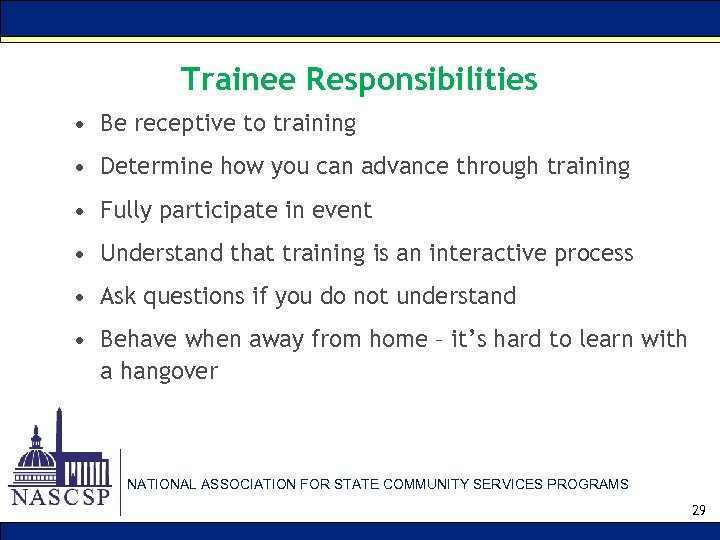 Trainee Responsibilities

• Be receptive to training
• Determine how you can advance through training
• Fully participate in event
• Understand that training is an interactive process
• Ask questions if you do not understand
• Behave when away from home – it's hard to learn with a hangover

NASCSP

NATIONAL ASSOCIATION FOR STATE COMMUNITY SERVICES PROGRAMS

29